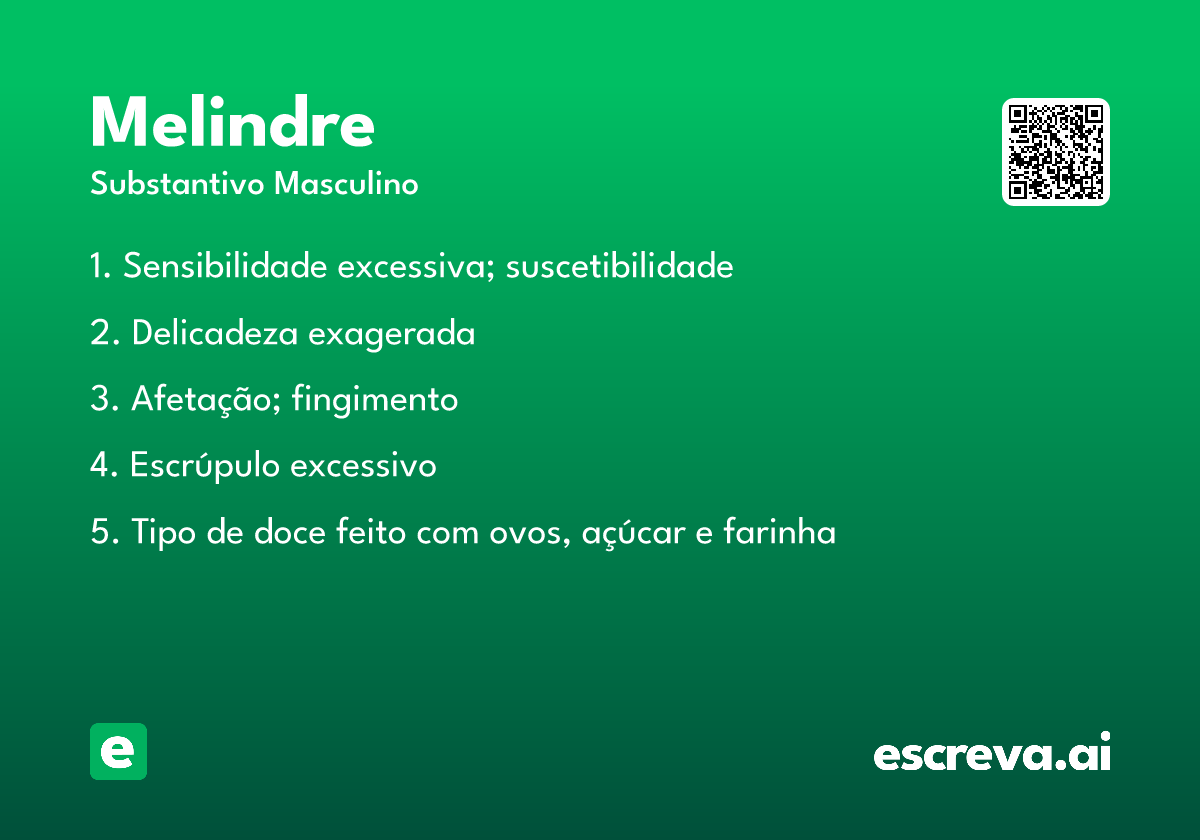 Melindre
Substantivo Masculino

1. Sensibilidade excessiva; suscetibilidade

2. Delicadeza exagerada

3. Afetação; fingimento

4. Escrúpulo excessivo

5. Tipo de doce feito com ovos, açúcar e farinha

e

escreva.ai